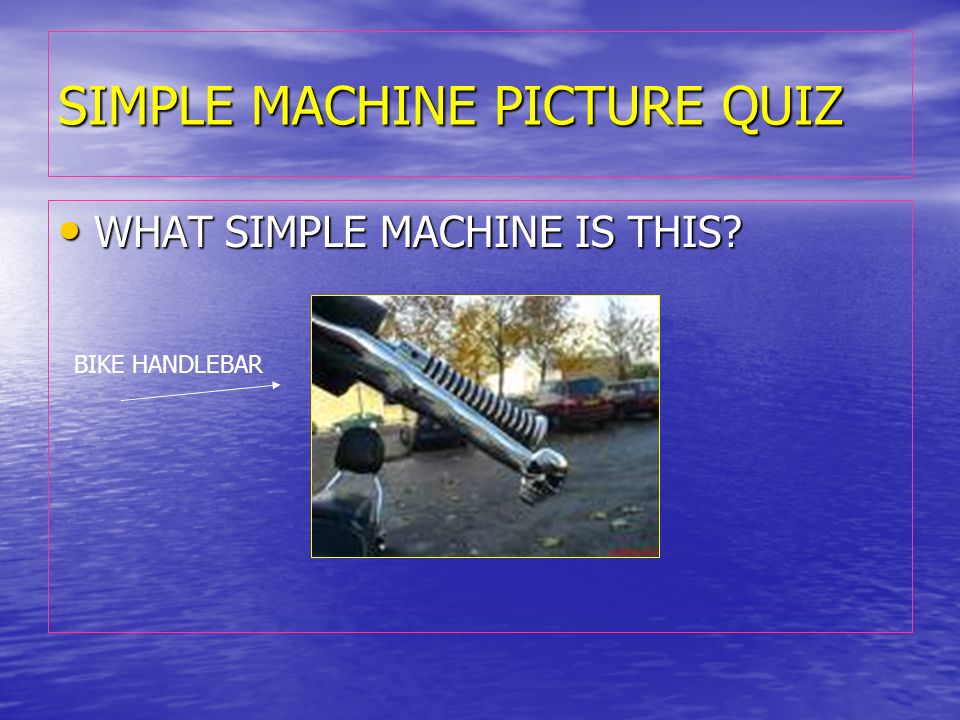 SIMPLE MACHINE PICTURE QUIZ

• WHAT SIMPLE MACHINE IS THIS?

BIKE HANDLEBAR